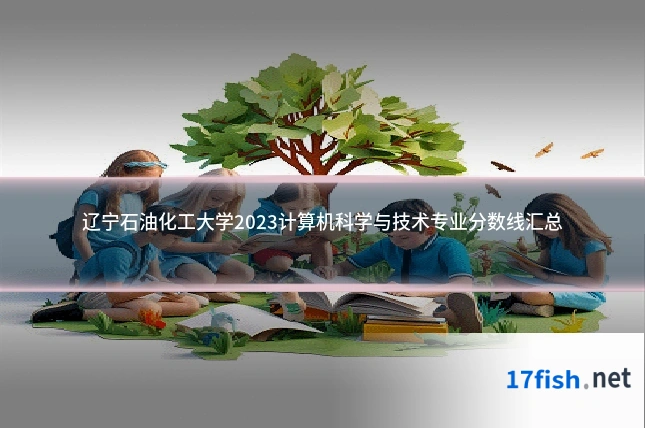 辽宁石油化工大学2023计算机科学与技术专业分数线汇总

17fish.net